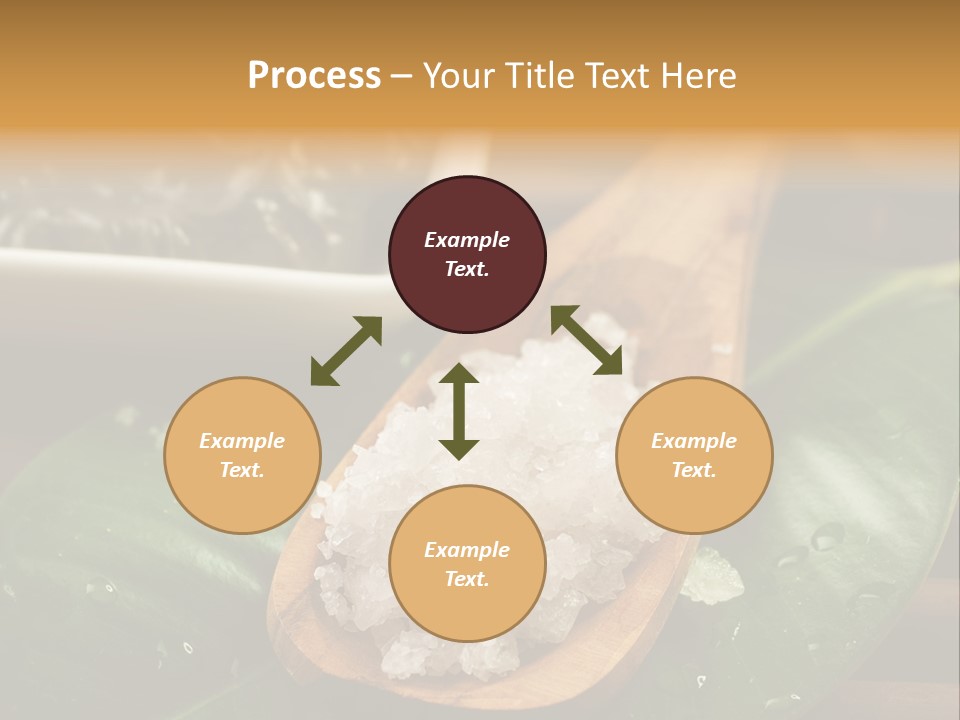 Process – Your Title Text Here

Example Text.

Example Text.

Example Text.

Example Text.